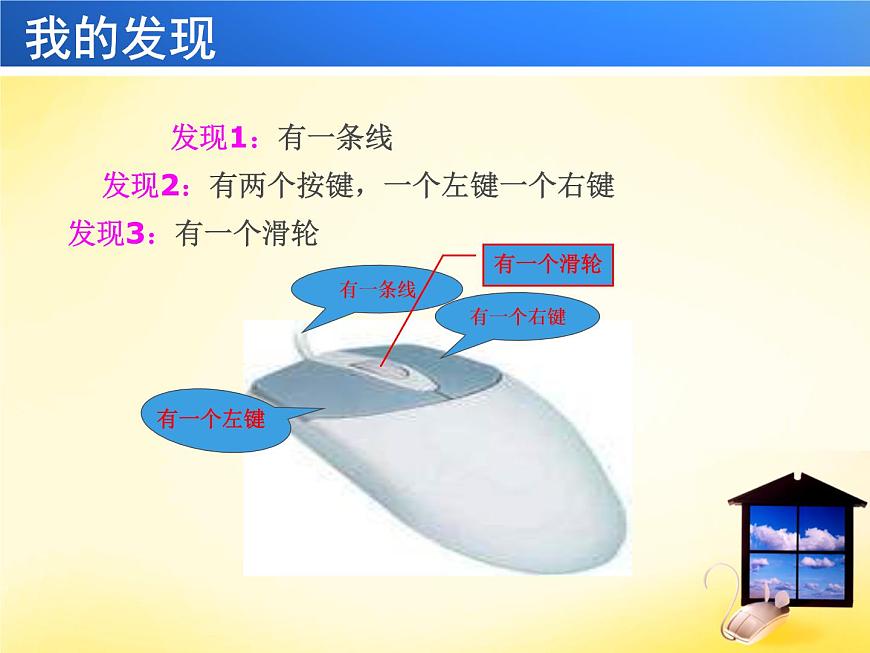 我的发现

发现1：有一条线

发现2：有两个按键，一个左键一个右键

发现3：有一个滑轮

有一个滑轮

有一条线

有一个右键

有一个左键